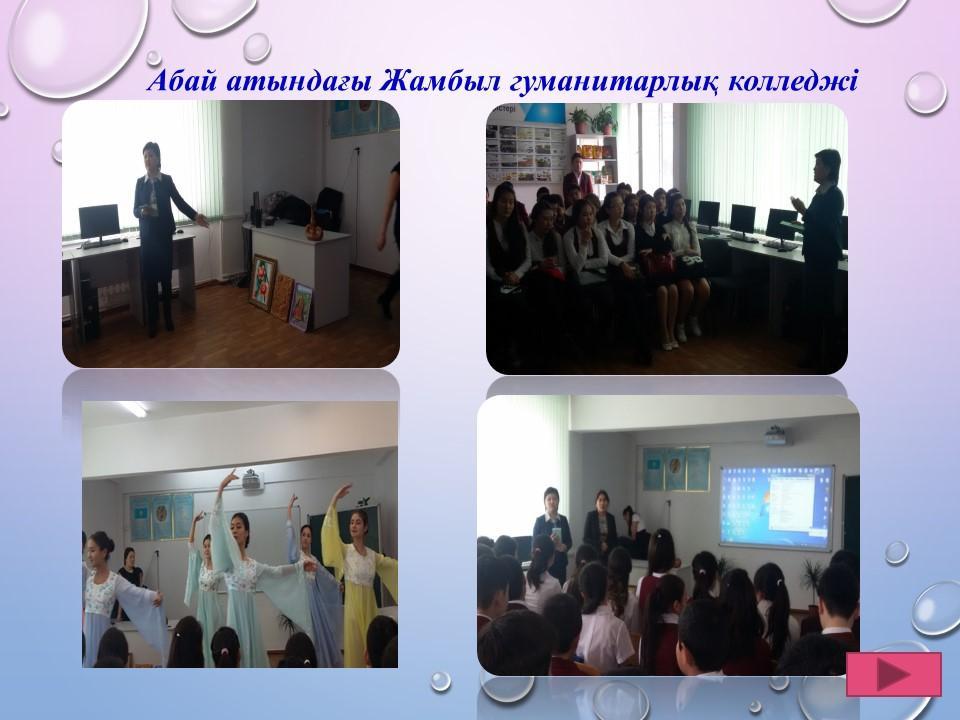 Абай атындағы Жамбыл гуманитарлық колледжі